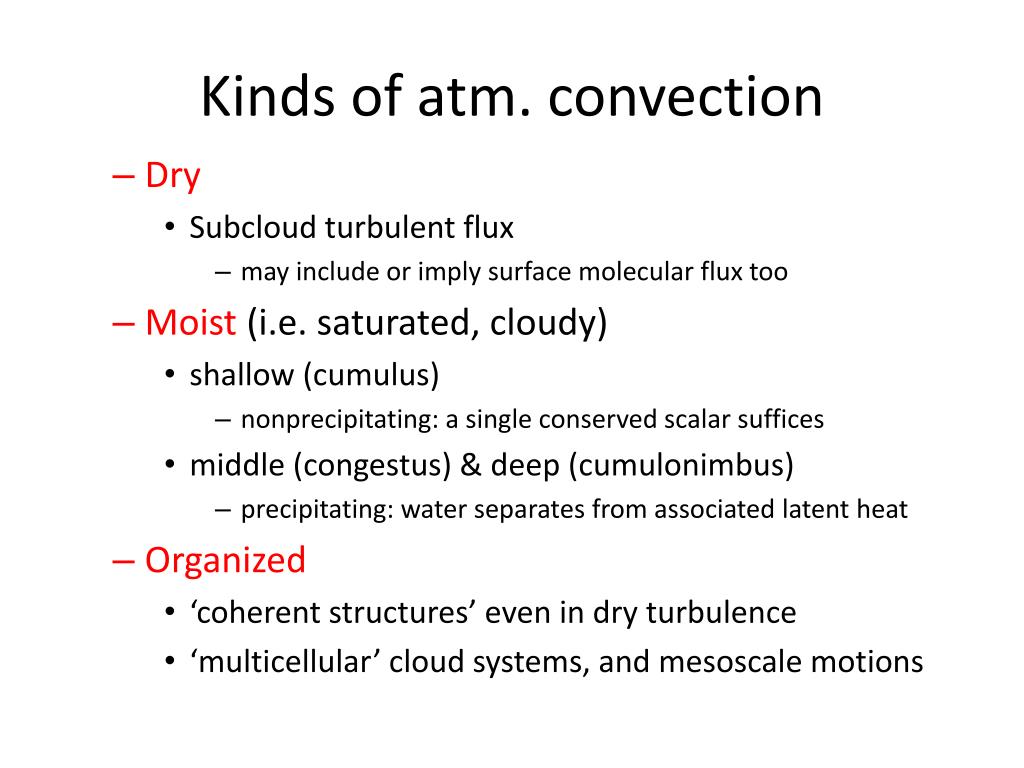 Kinds of atm. convection

– Dry
• Subcloud turbulent flux
– may include or imply surface molecular flux too

– Moist (i.e. saturated, cloudy)
• shallow (cumulus)
– nonprecipitating: a single conserved scalar suffices
• middle (congestus) & deep (cumulonimbus)
– precipitating: water separates from associated latent heat

– Organized
• ‘coherent structures’ even in dry turbulence
• ‘multicellular’ cloud systems, and mesoscale motions